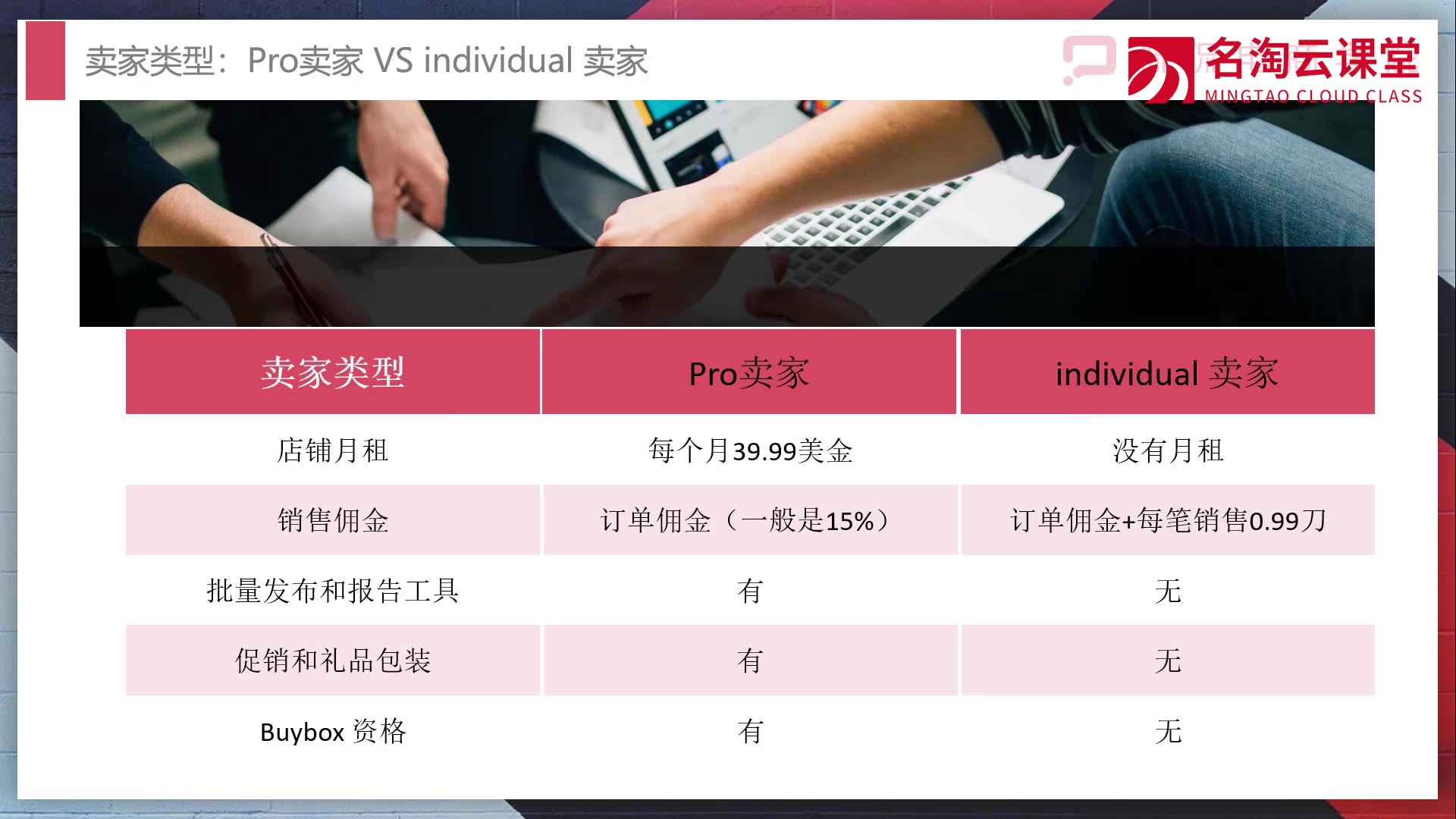 卖家类型：Pro卖家 VS individual 卖家

名淘云课堂
MINGTAO CLOUD CLASS

| 卖家类型 | Pro卖家 | individual 卖家 |
|---|---|---|
| 店铺月租 | 每个月39.99美金 | 没有月租 |
| 销售佣金 | 订单佣金（一般是15%） | 订单佣金+每笔销售0.99刀 |
| 批量发布和报告工具 | 有 | 无 |
| 促销和礼品包装 | 有 | 无 |
| Buybox 资格 | 有 | 无 |